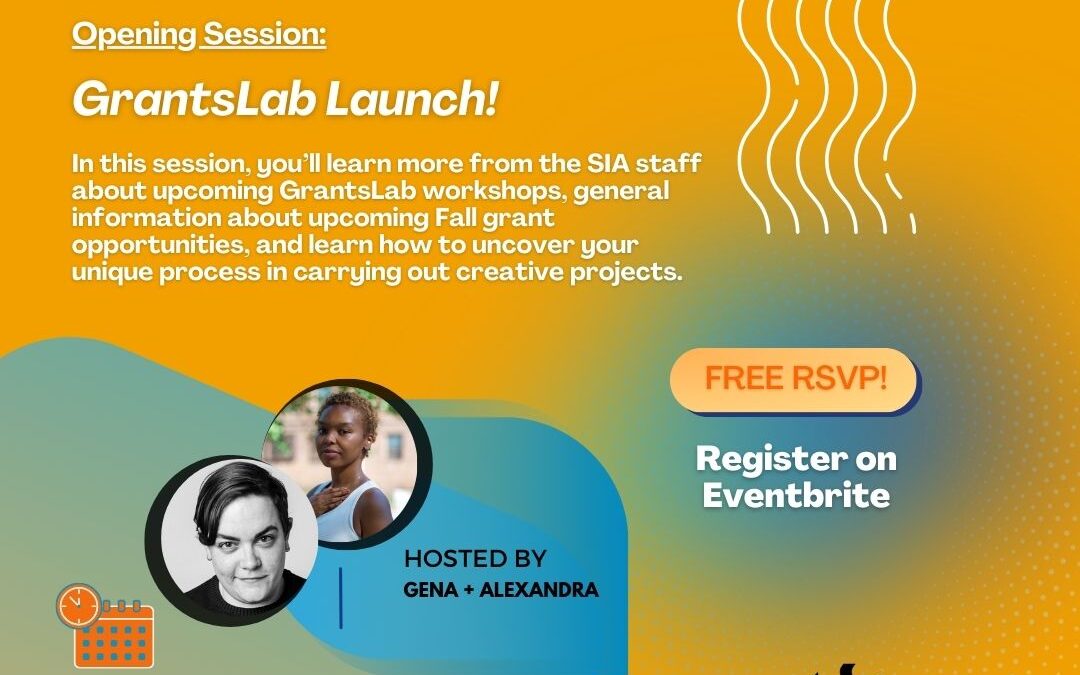 Opening Session:

GrantsLab Launch!

In this session, you'll learn more from the SIA staff about upcoming GrantsLab workshops, general information about upcoming Fall grant opportunities, and learn how to uncover your unique process in carrying out creative projects.

FREE RSVP!

Register on Eventbrite

HOSTED BY
GENA + ALEXANDRA